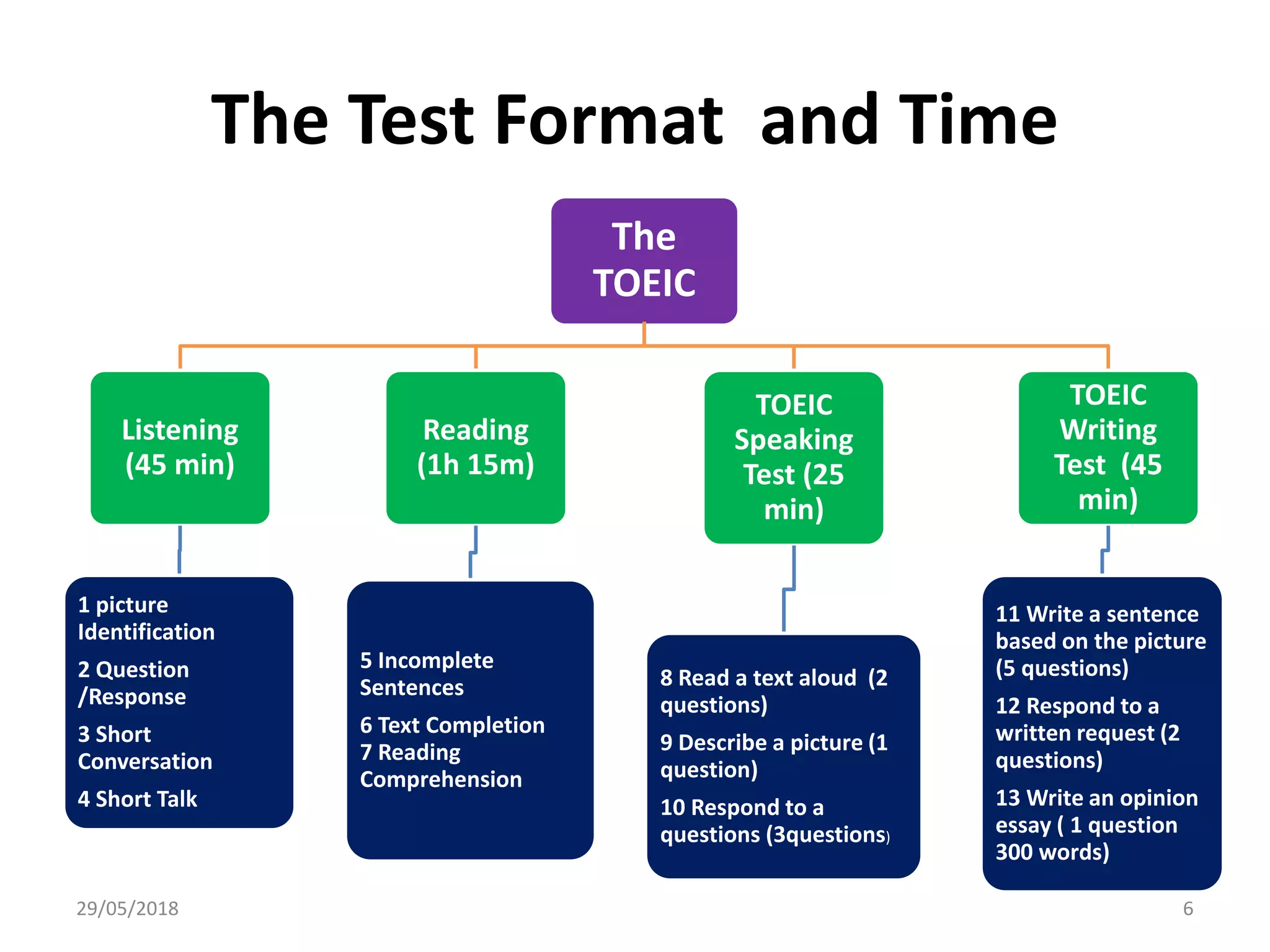 The Test Format and Time

The TOEIC

Listening (45 min)

Reading (1h 15m)

TOEIC Speaking Test (25 min)

TOEIC Writing Test (45 min)

1 picture Identification

2 Question /Response

3 Short Conversation

4 Short Talk

5 Incomplete Sentences

6 Text Completion

7 Reading Comprehension

8 Read a text aloud (2 questions)

9 Describe a picture (1 question)

10 Respond to a questions (3questions)

11 Write a sentence based on the picture (5 questions)

12 Respond to a written request (2 questions)

13 Write an opinion essay ( 1 question 300 words)

29/05/2018

6